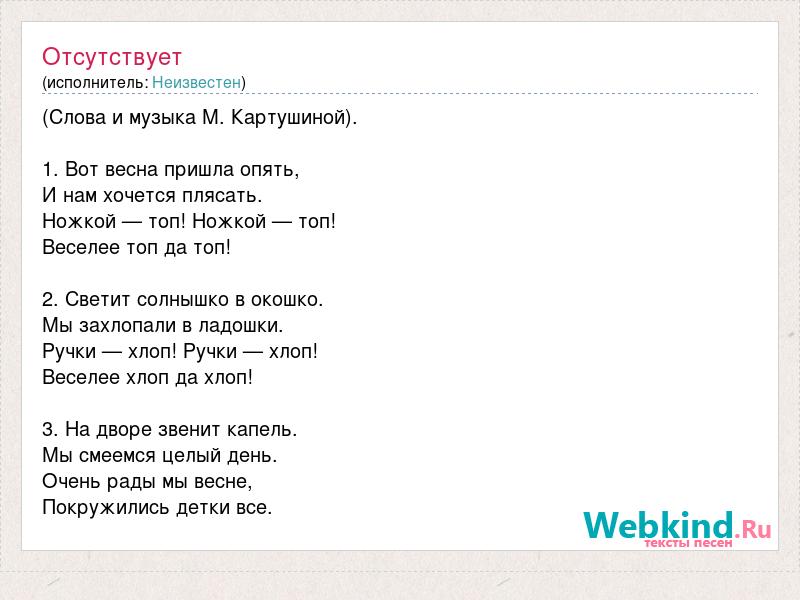 Отсутствует
(исполнитель: Неизвестен)

(Слова и музыка М. Картушиной).

1. Вот весна пришла опять,
И нам хочется плясать.
Ножкой — топ! Ножкой — топ!
Веселее топ да топ!

2. Светит солнышко в окошко.
Мы захлопали в ладошки.
Ручки — хлоп! Ручки — хлоп!
Веселее хлоп да хлоп!

3. На дворе звенит капель.
Мы смеемся целый день.
Очень рады мы весне,
Покружились детки все.

Webkind.Ru
тексты песен